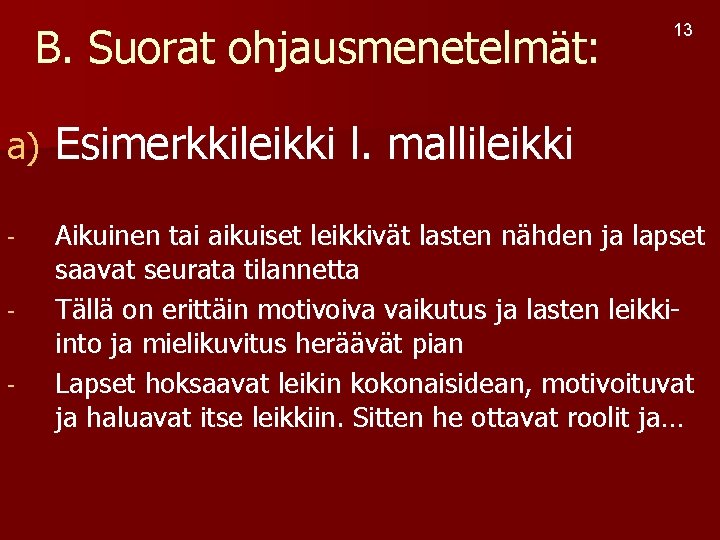 B. Suorat ohjausmenetelmät:

13

a) Esimerkkileikki l. mallileikki

- Aikuinen tai aikuiset leikkivät lasten nähden ja lapset saavat seurata tilannetta
- Tällä on erittäin motivoiva vaikutus ja lasten leikkiinto ja mielikuvitus heräävät pian
- Lapset hoksaavat leikin kokonaisidean, motivoituvat ja haluavat itse leikkiin. Sitten he ottavat roolit ja…